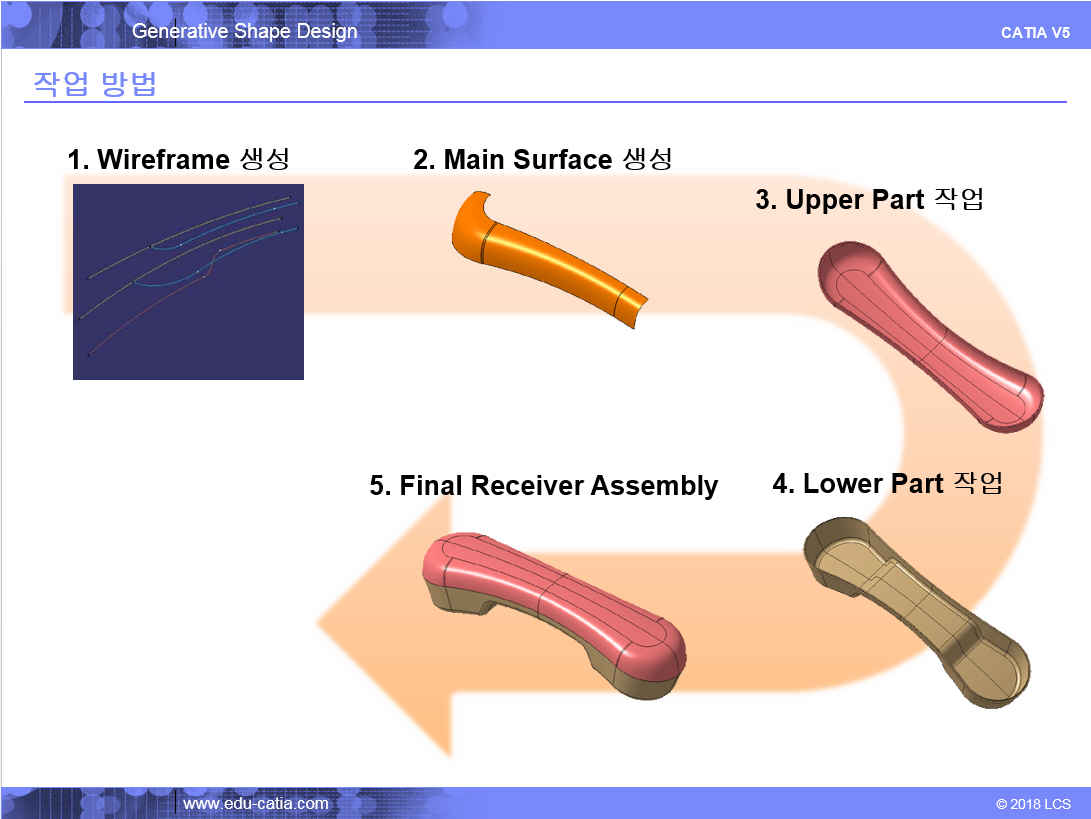 Generative Shape Design

CATIA V5

작업 방법

1. Wireframe 생성

2. Main Surface 생성

3. Upper Part 작업

4. Lower Part 작업

5. Final Receiver Assembly

www.edu-catia.com

© 2018 LCS